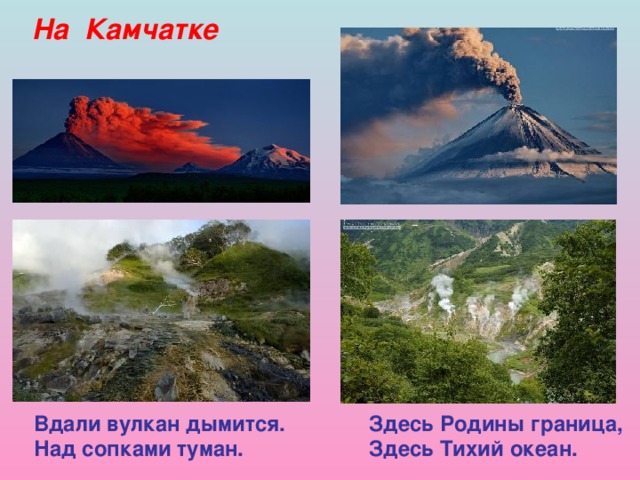 На Камчатке

Вдали вулкан дымится.
Над сопками туман.

Здесь Родины граница,
Здесь Тихий океан.